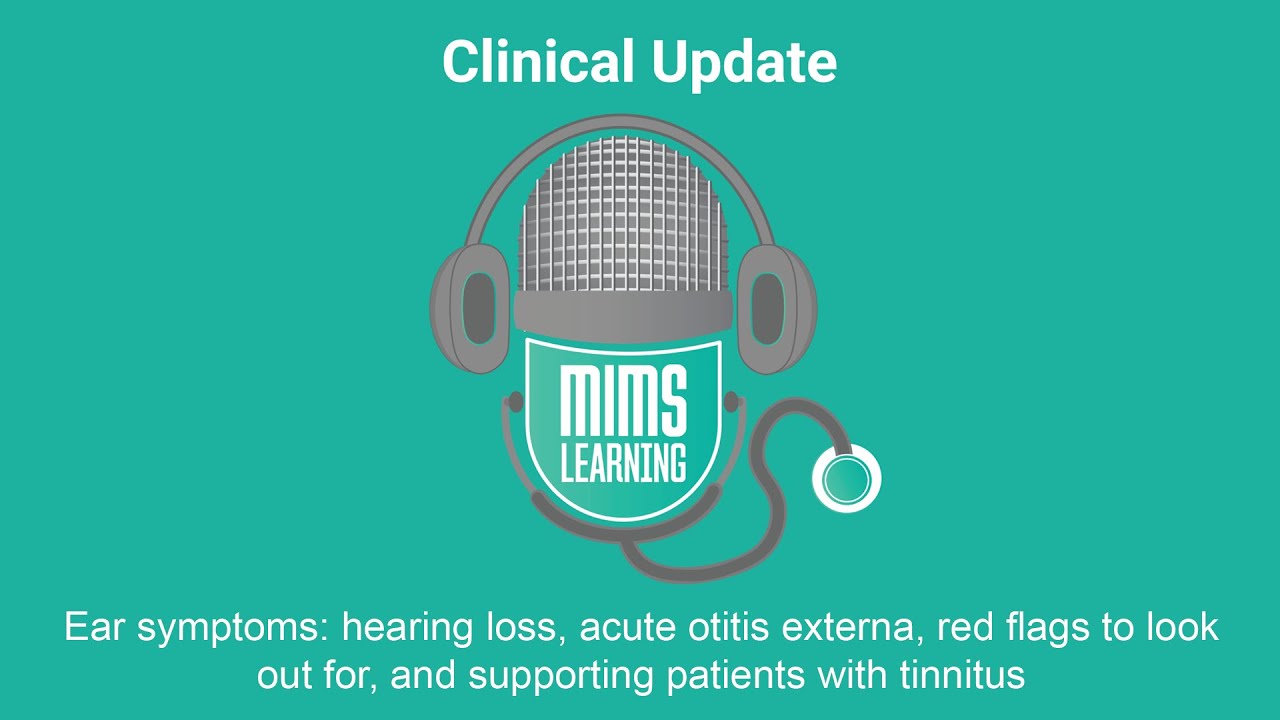 Clinical Update

MIMS
LEARNING

Ear symptoms: hearing loss, acute otitis externa, red flags to look out for, and supporting patients with tinnitus